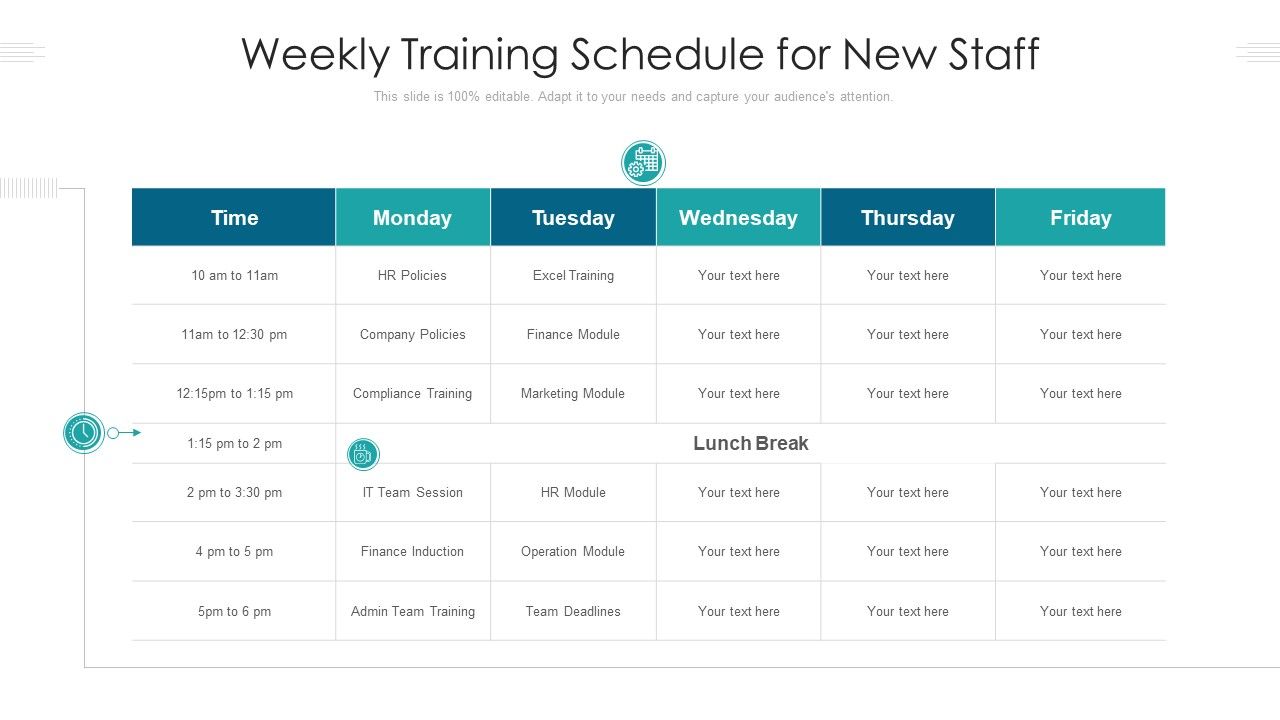 Weekly Training Schedule for New Staff

This slide is 100% editable. Adapt it to your needs and capture your audience's attention.

| Time | Monday | Tuesday | Wednesday | Thursday | Friday |
|---|---|---|---|---|---|
| 10 am to 11am | HR Policies | Excel Training | Your text here | Your text here | Your text here |
| 11am to 12:30 pm | Company Policies | Finance Module | Your text here | Your text here | Your text here |
| 12:15pm to 1:15 pm | Compliance Training | Marketing Module | Your text here | Your text here | Your text here |
| 1:15 pm to 2 pm | Lunch Break | | | | |
| 2 pm to 3:30 pm | IT Team Session | HR Module | Your text here | Your text here | Your text here |
| 4 pm to 5 pm | Finance Induction | Operation Module | Your text here | Your text here | Your text here |
| 5pm to 6 pm | Admin Team Training | Team Deadlines | Your text here | Your text here | Your text here |